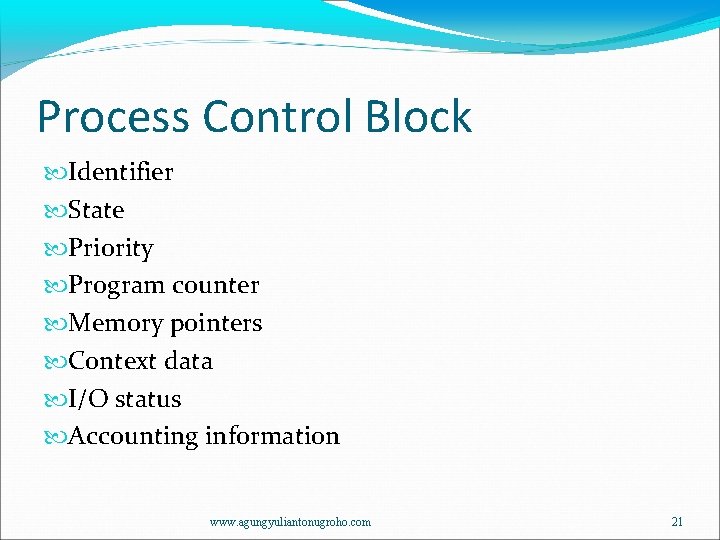 Process Control Block

Identifier
State
Priority
Program counter
Memory pointers
Context data
I/O status
Accounting information

www.agungyuliantonugroho.com

21